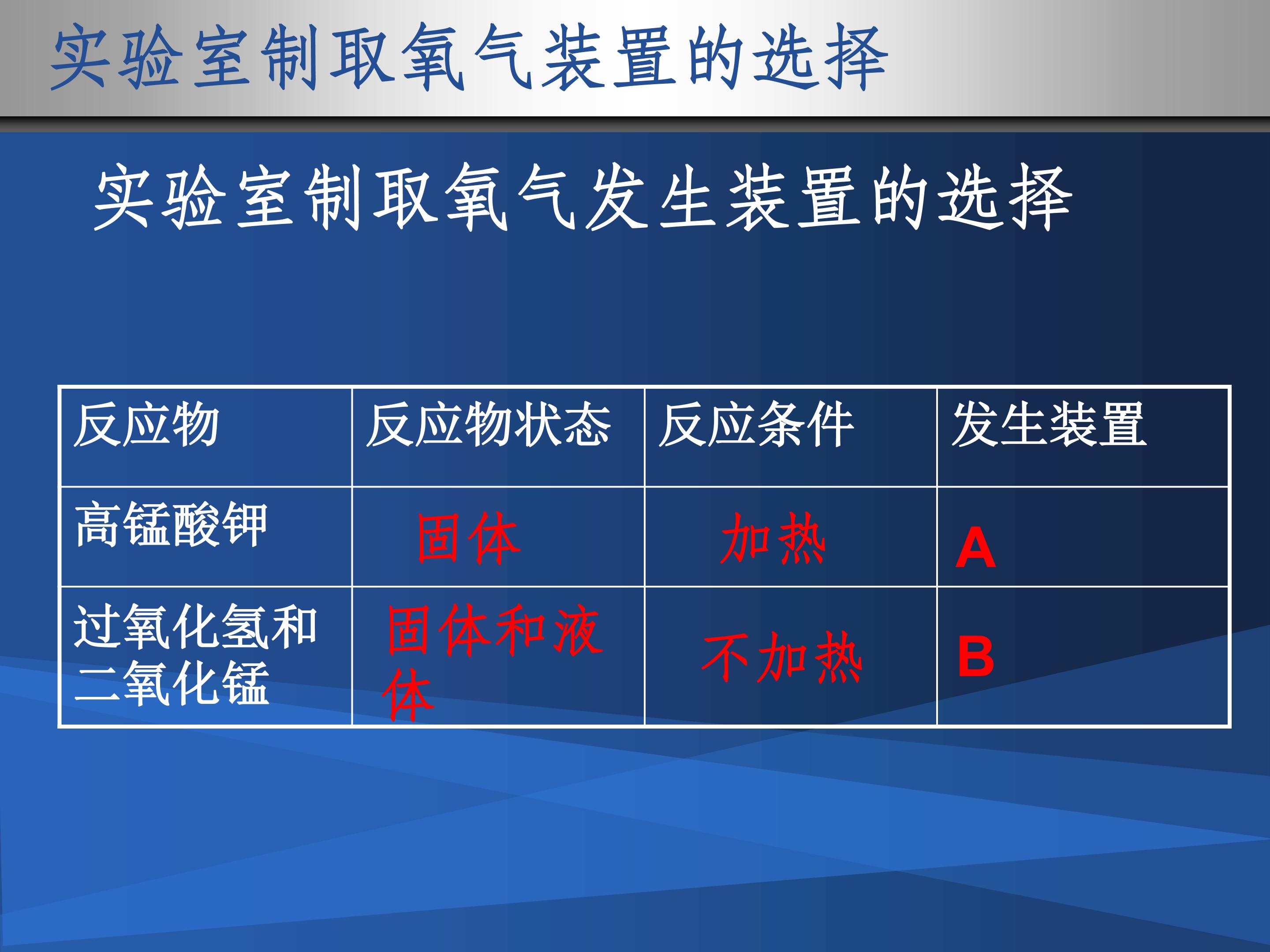 实验室制取氧气装置的选择

实验室制取氧气发生装置的选择

| 反应物 | 反应物状态 | 反应条件 | 发生装置 |
|---|---|---|---|
| 高锰酸钾 | 固体 | 加热 | A |
| 过氧化氢和二氧化锰 | 固体和液体 | 不加热 | B |